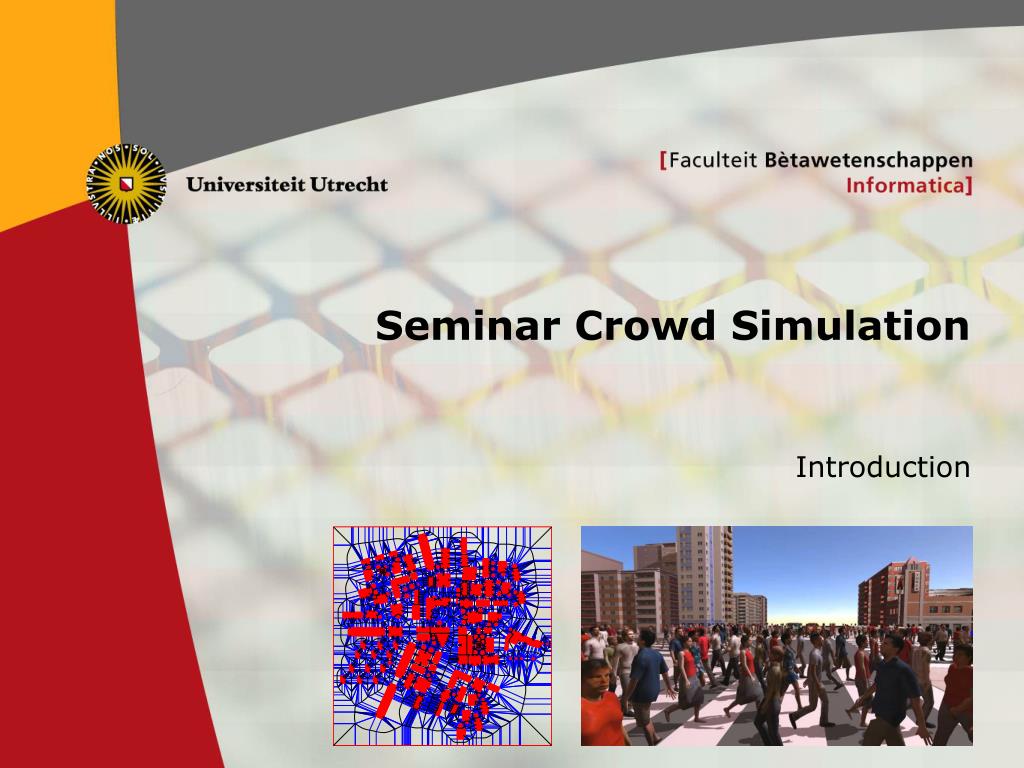 Universiteit Utrecht

[Faculteit Bètawetenschappen
Informatica]

Seminar Crowd Simulation

Introduction